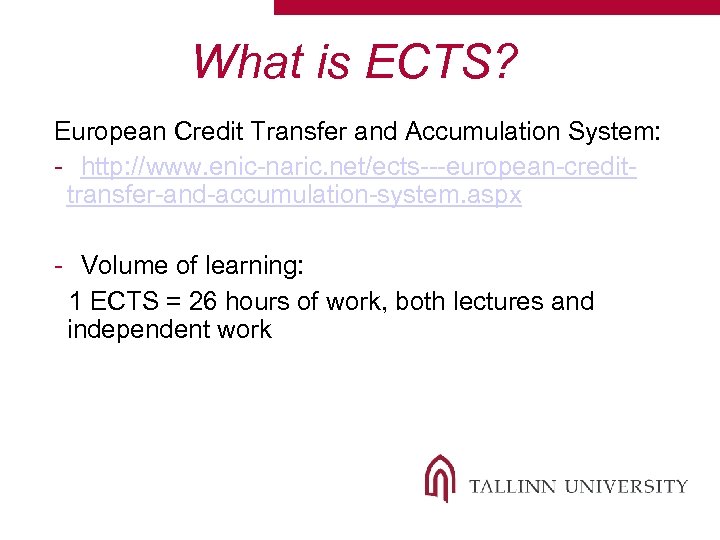 What is ECTS?

European Credit Transfer and Accumulation System:

- http://www.enic-naric.net/ects---european-credit-transfer-and-accumulation-system.aspx

- Volume of learning:

1 ECTS = 26 hours of work, both lectures and independent work

TALLINN UNIVERSITY